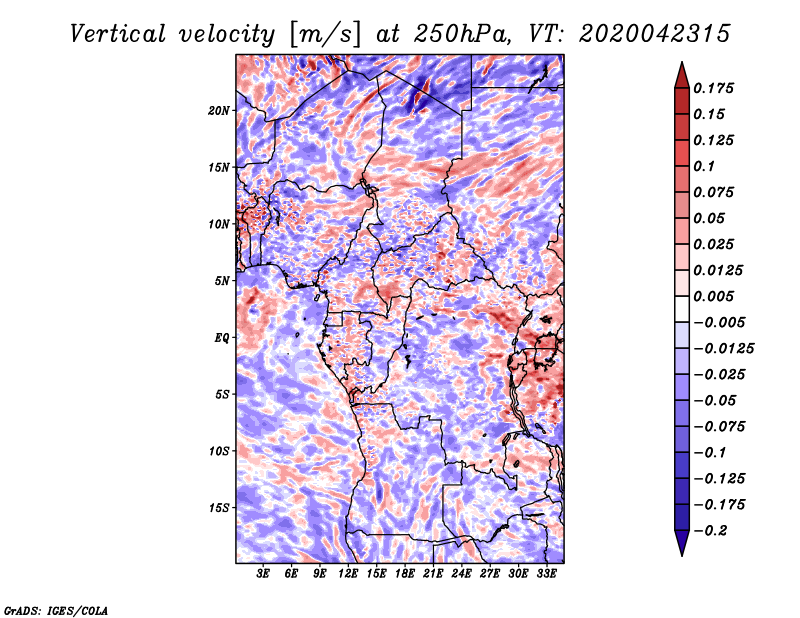 Vertical velocity [m/s] at 250hPa, VT: 2020042315

20N
15N
10N
5N
EQ
5S
10S
15S

3E 6E 9E 12E 15E 18E 21E 24E 27E 30E 33E

0.175
0.15
0.125
0.1
0.075
0.05
0.025
0.0125
0.005
−0.005
−0.0125
−0.025
−0.05
−0.075
−0.1
−0.125
−0.175
−0.2

GrADS: IGES/COLA